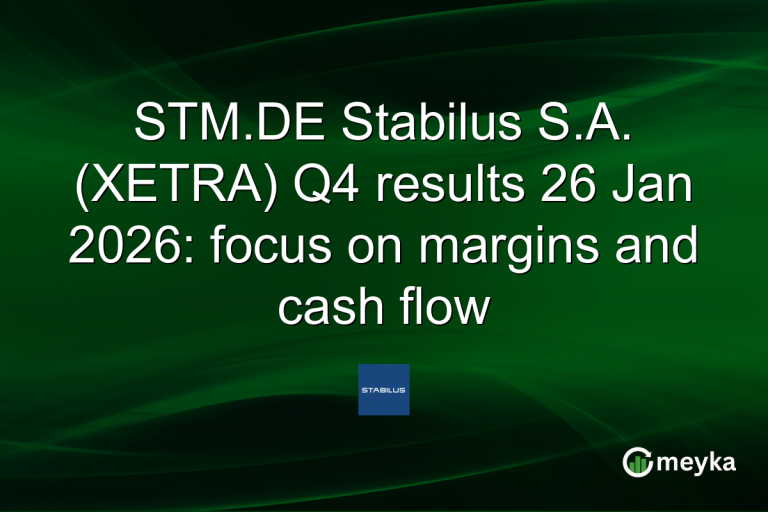 STM.DE Stabilus S.A. (XETRA) Q4 results 26 Jan 2026: focus on margins and cash flow

STABILUS

meyka